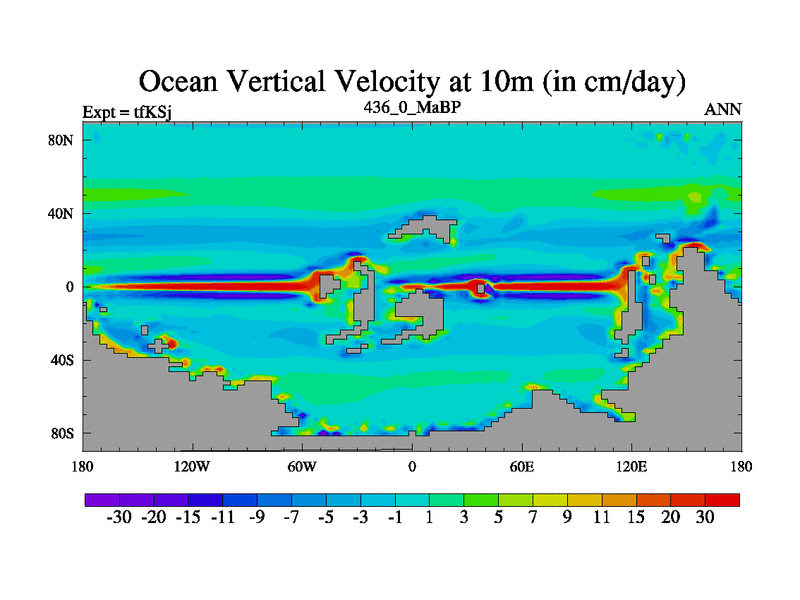 Ocean Vertical Velocity at 10m (in cm/day)

Expt = tfKSj

436_0_MaBP

ANN

80N
40N
0
40S
80S

180 120W 60W 0 60E 120E 180

-30 -20 -15 -11 -9 -7 -5 -3 -1 1 3 5 7 9 11 15 20 30